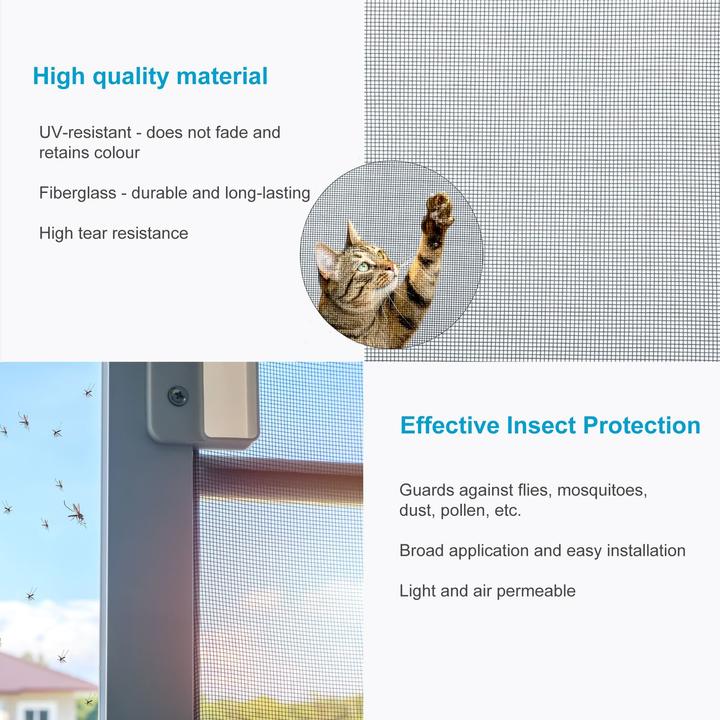 High quality material

UV-resistant - does not fade and retains colour

Fiberglass - durable and long-lasting

High tear resistance

Effective Insect Protection

Guards against flies, mosquitoes, dust, pollen, etc.

Broad application and easy installation

Light and air permeable